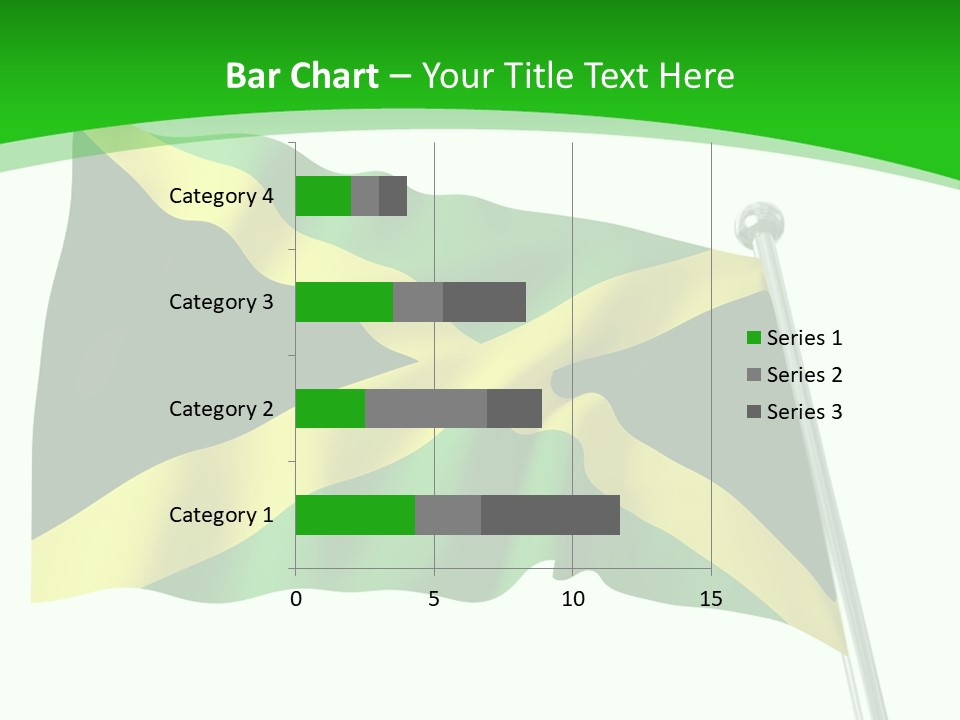 Bar Chart – Your Title Text Here

Category 4
Category 3
Category 2
Category 1

0 5 10 15

Series 1
Series 2
Series 3